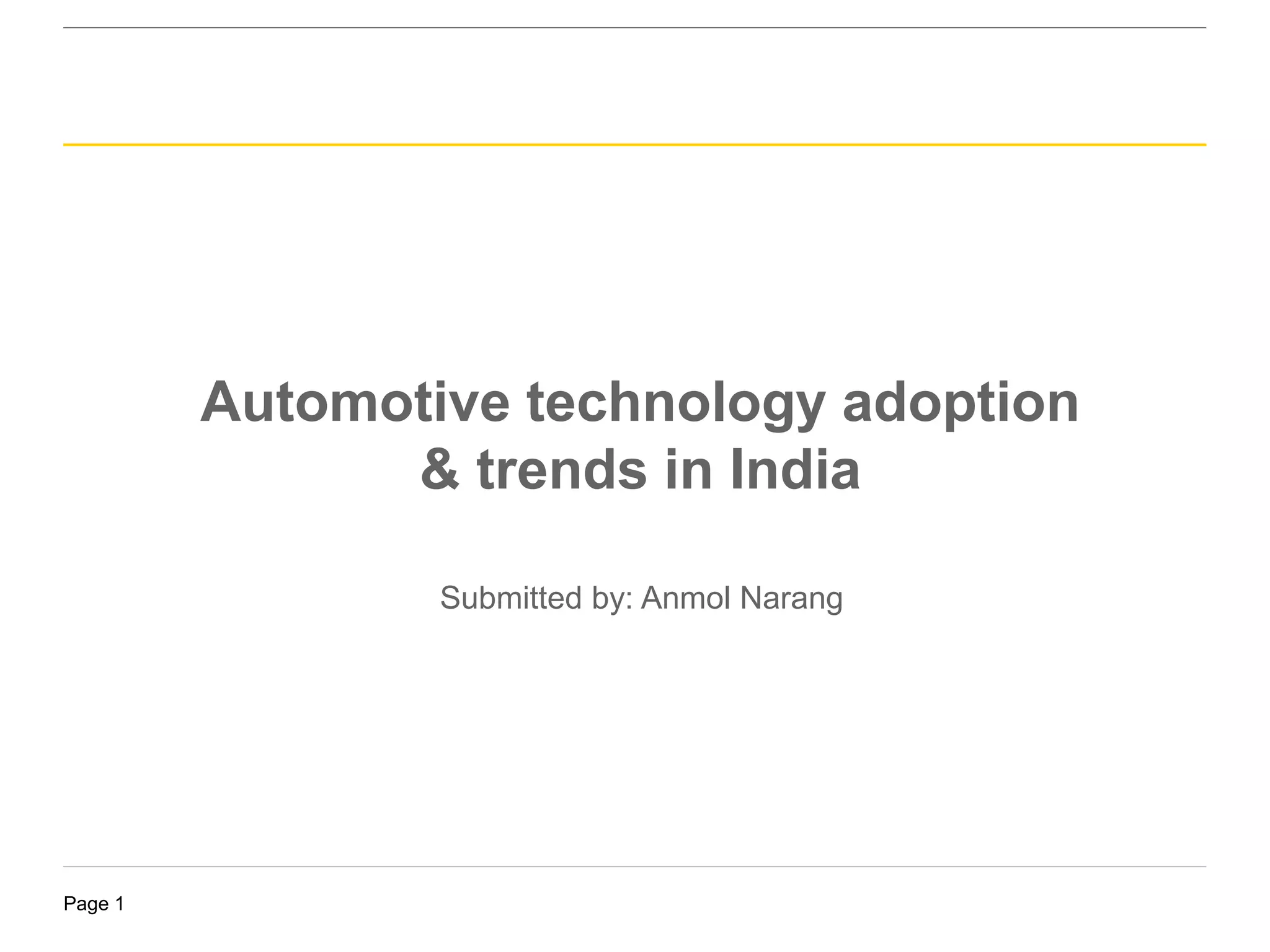 Automotive technology adoption & trends in India

Submitted by: Anmol Narang

Page 1